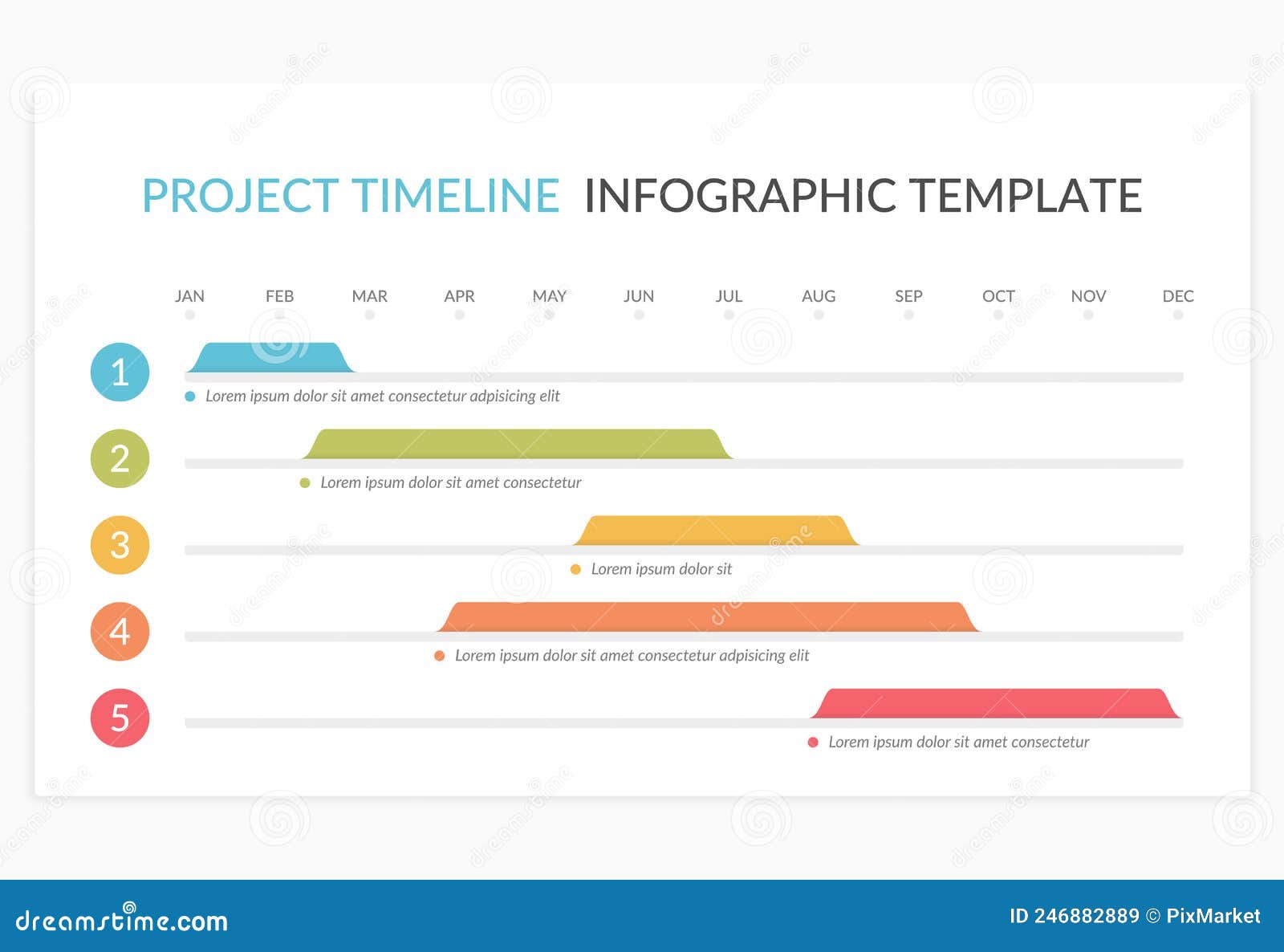 PROJECT TIMELINE INFOGRAPHIC TEMPLATE

JAN FEB MAR APR MAY JUN JUL AUG SEP OCT NOV DEC

1
Lorem ipsum dolor sit amet consectetur adpisicing elit

2
Lorem ipsum dolor sit amet consectetur

3
Lorem ipsum dolor sit

4
Lorem ipsum dolor sit amet consectetur adpisicing elit

5
Lorem ipsum dolor sit amet consectetur

dreamstime.com

ID 246882889 © PixMarket